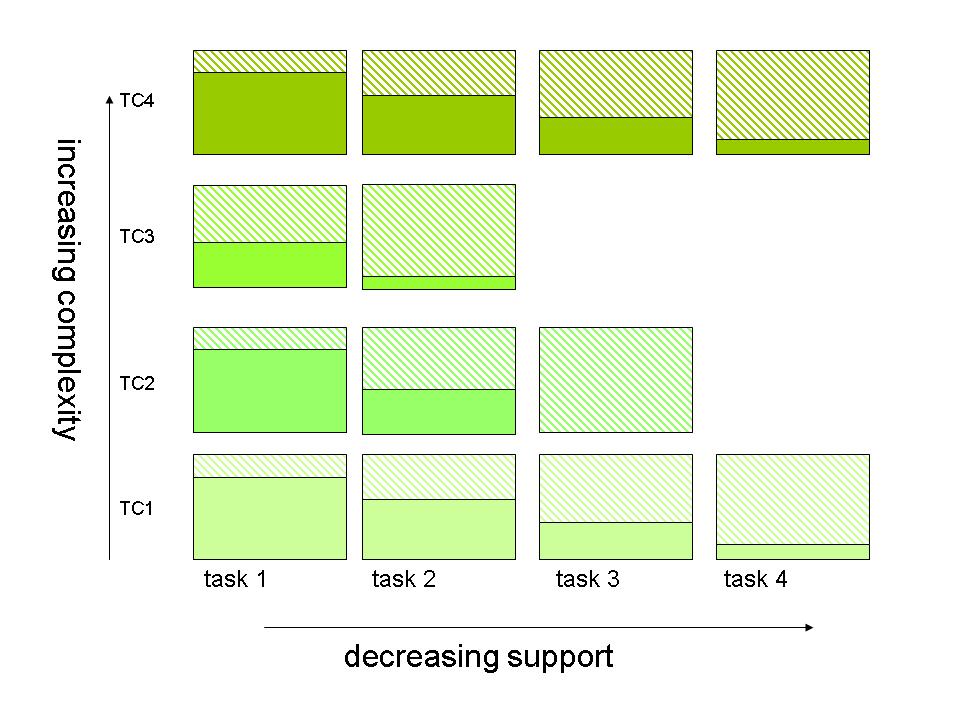 increasing complexity

TC4

TC3

TC2

TC1

task 1 task 2 task 3 task 4

decreasing support